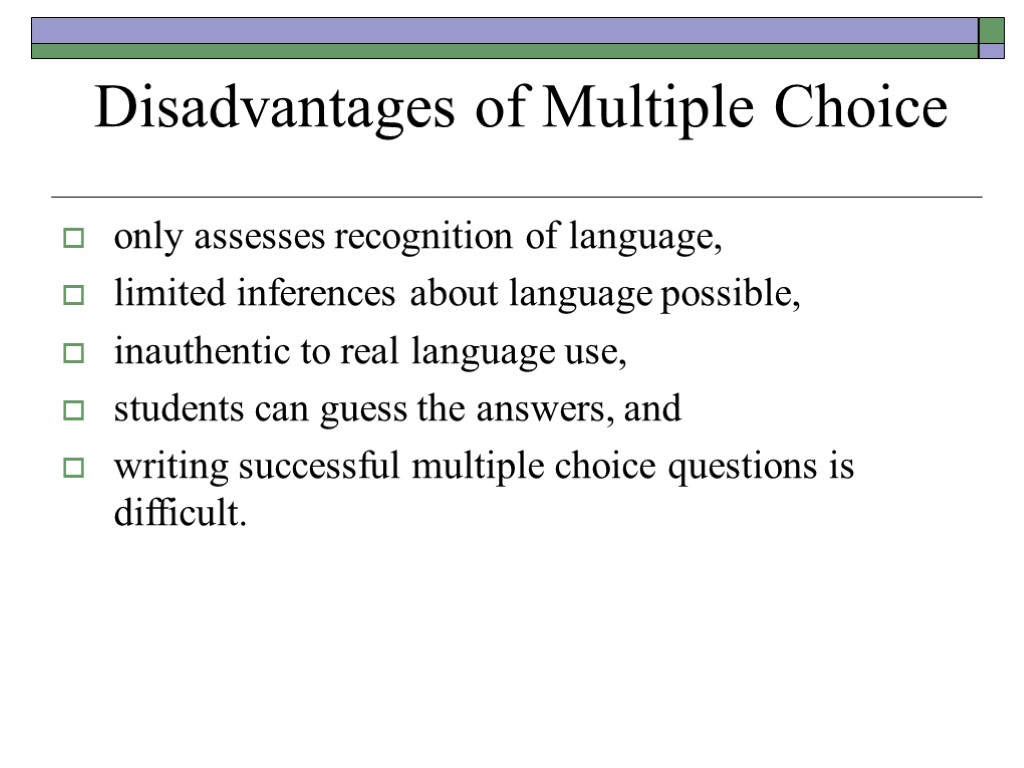 Disadvantages of Multiple Choice

only assesses recognition of language,

limited inferences about language possible,

inauthentic to real language use,

students can guess the answers, and

writing successful multiple choice questions is difficult.